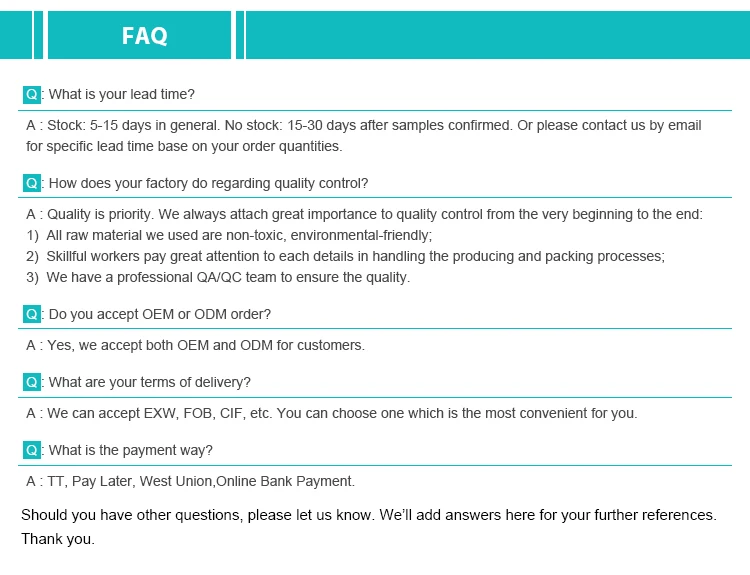 FAQ

Q: What is your lead time?

A : Stock: 5-15 days in general. No stock: 15-30 days after samples confirmed. Or please contact us by email for specific lead time base on your order quantities.

Q: How does your factory do regarding quality control?

A : Quality is priority. We always attach great importance to quality control from the very beginning to the end:
1) All raw material we used are non-toxic, environmental-friendly;
2) Skillful workers pay great attention to each details in handling the producing and packing processes;
3) We have a professional QA/QC team to ensure the quality.

Q: Do you accept OEM or ODM order?

A : Yes, we accept both OEM and ODM for customers.

Q: What are your terms of delivery?

A : We can accept EXW, FOB, CIF, etc. You can choose one which is the most convenient for you.

Q: What is the payment way?

A : TT, Pay Later, West Union,Online Bank Payment.

Should you have other questions, please let us know. We'll add answers here for your further references. Thank you.